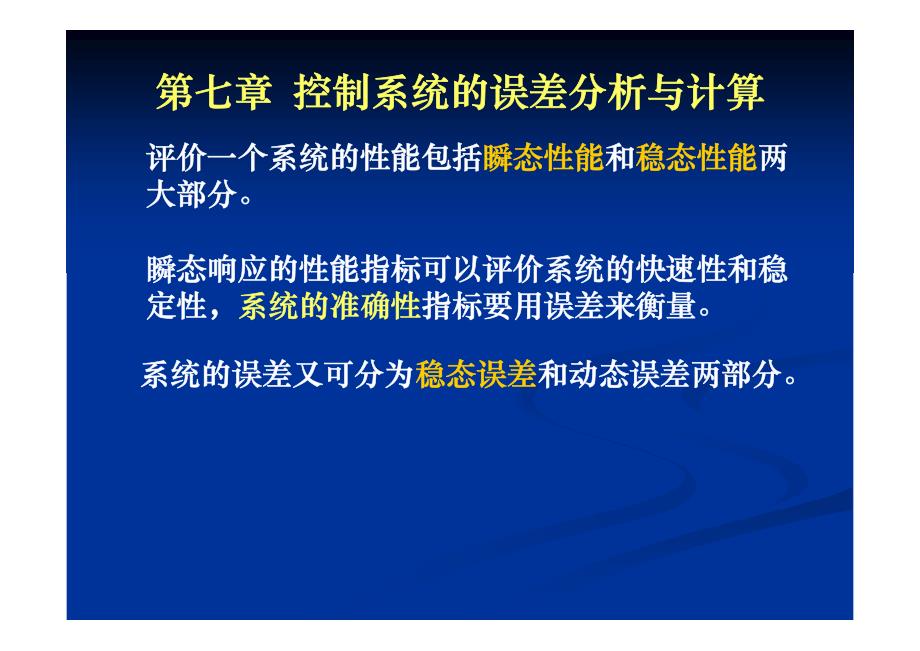 第七章 控制系统的误差分析与计算

评价一个系统的性能包括瞬态性能和稳态性能两大部分。

瞬态响应的性能指标可以评价系统的快速性和稳定性，系统的准确性指标要用误差来衡量。

系统的误差又可分为稳态误差和动态误差两部分。